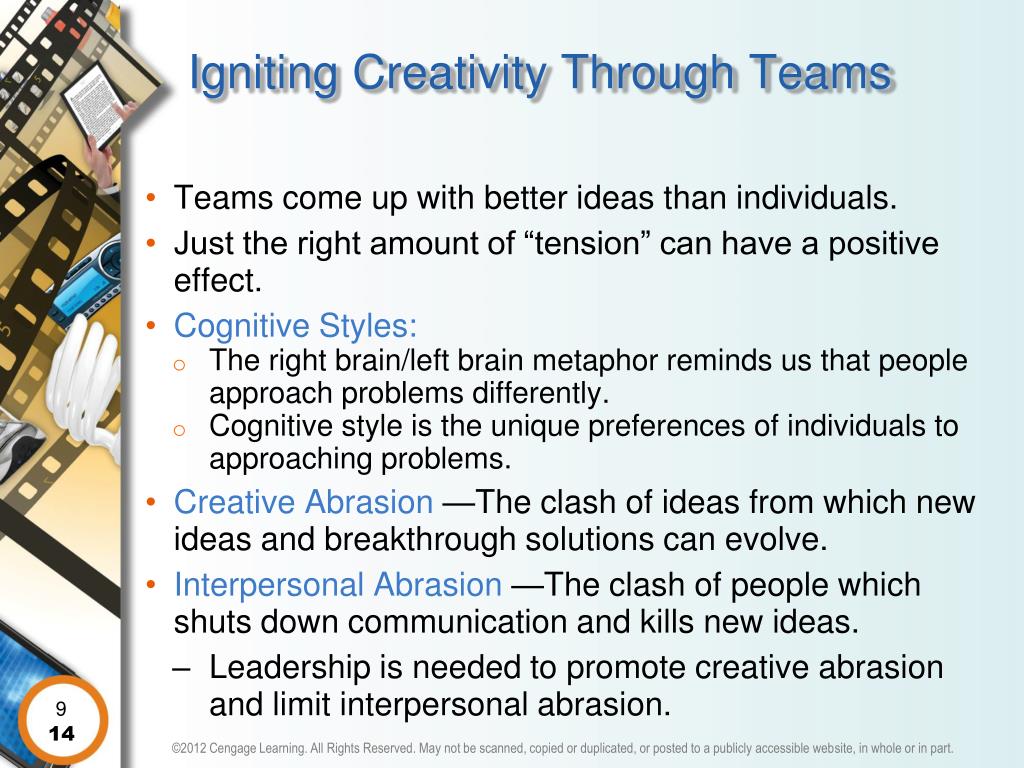 Igniting Creativity Through Teams

• Teams come up with better ideas than individuals.
• Just the right amount of “tension” can have a positive effect.
• Cognitive Styles:
  o The right brain/left brain metaphor reminds us that people approach problems differently.
  o Cognitive style is the unique preferences of individuals to approaching problems.
• Creative Abrasion —The clash of ideas from which new ideas and breakthrough solutions can evolve.
• Interpersonal Abrasion —The clash of people which shuts down communication and kills new ideas.
  – Leadership is needed to promote creative abrasion and limit interpersonal abrasion.

9
14

©2012 Cengage Learning. All Rights Reserved. May not be scanned, copied or duplicated, or posted to a publicly accessible website, in whole or in part.